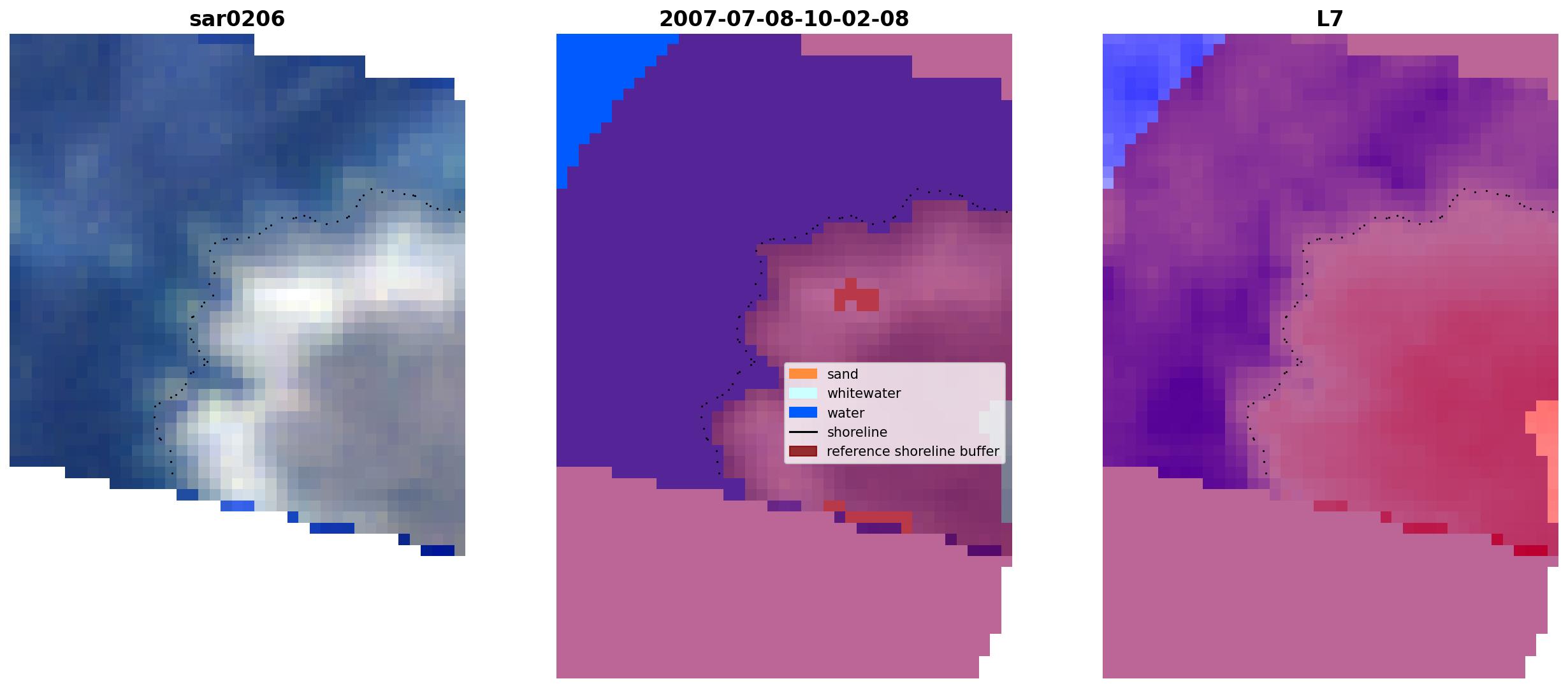 sar0206

2007-07-08-10-02-08

sand
whitewater
water
shoreline
reference shoreline buffer

L7